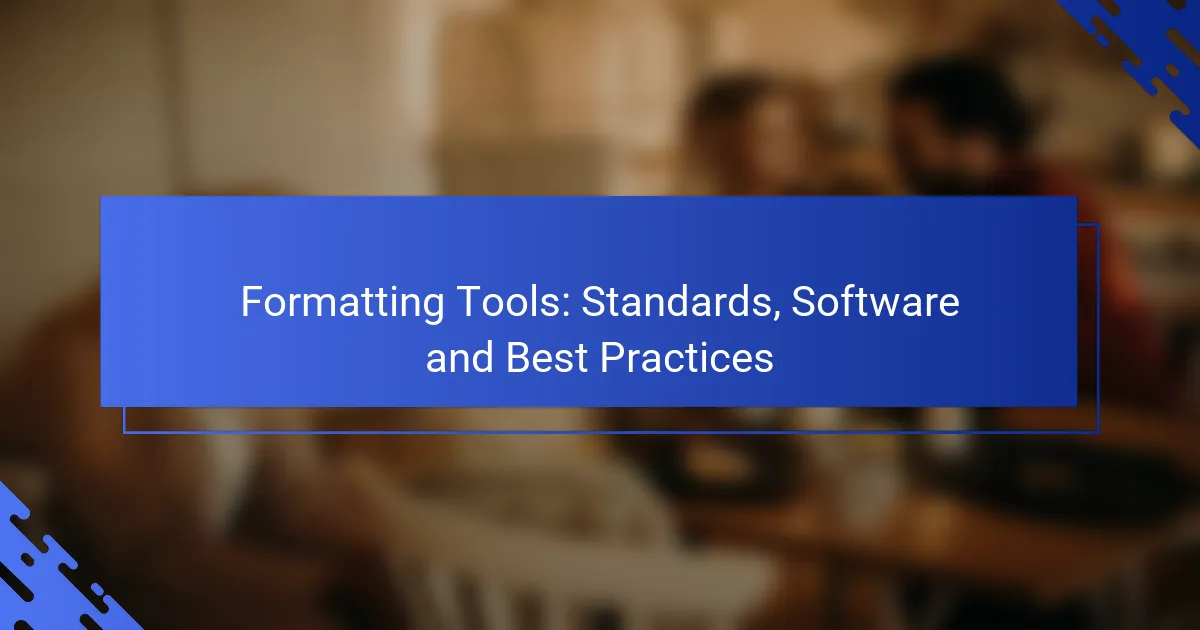 Formatting Tools: Standards, Software and Best Practices